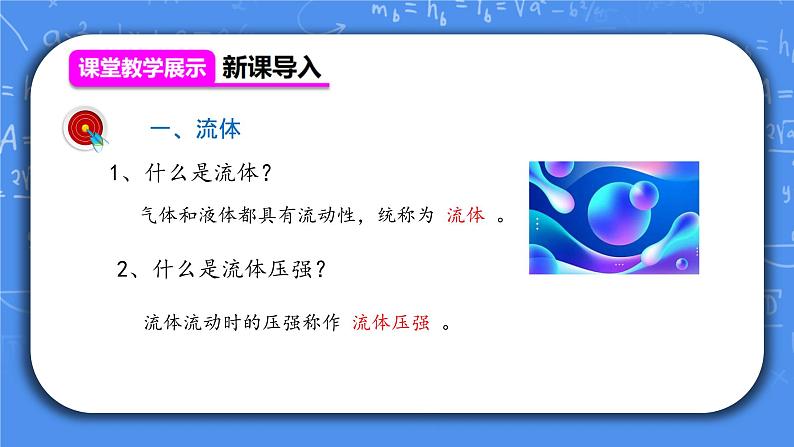 课堂教学展示 新课导入

一、流体

1、什么是流体？

气体和液体都具有流动性，统称为 流体 。

2、什么是流体压强？

流体流动时的压强称作 流体压强 。